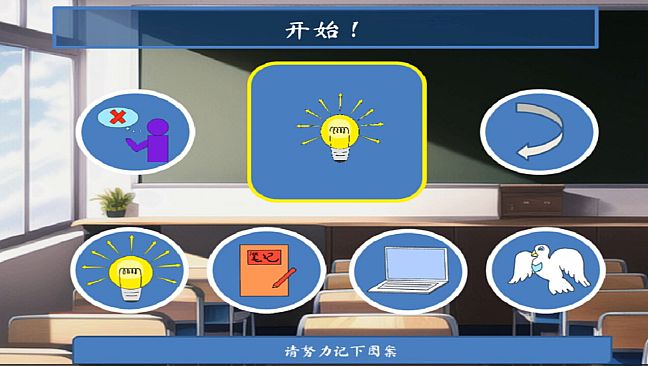 开始！

笔记

请努力记下图案